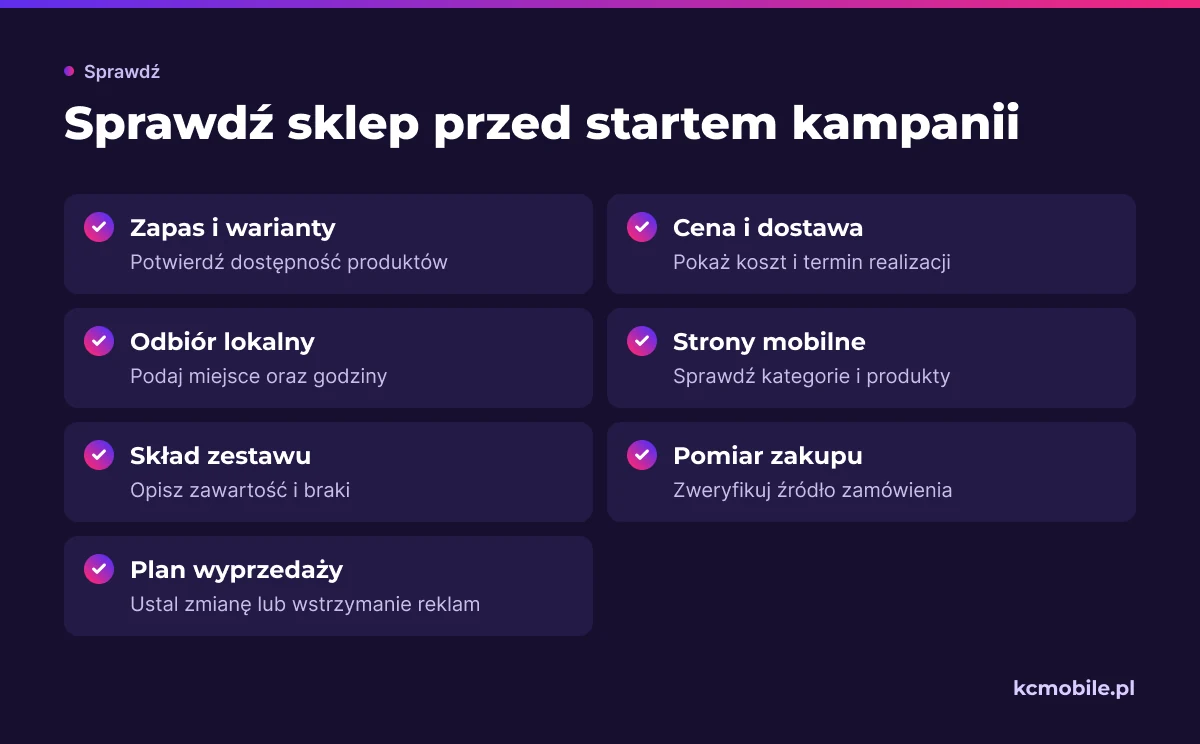 • Sprawdź

Sprawdź sklep przed startem kampanii

Zapas i warianty
Potwierdź dostępność produktów

Odbiór lokalny
Podaj miejsce oraz godziny

Skład zestawu
Opisz zawartość i braki

Plan wyprzedaży
Ustal zmianę lub wstrzymanie reklam

Cena i dostawa
Pokaż koszt i termin realizacji

Strony mobilne
Sprawdź kategorie i produkty

Pomiar zakupu
Zweryfikuj źródło zamówienia

kcmobile.pl